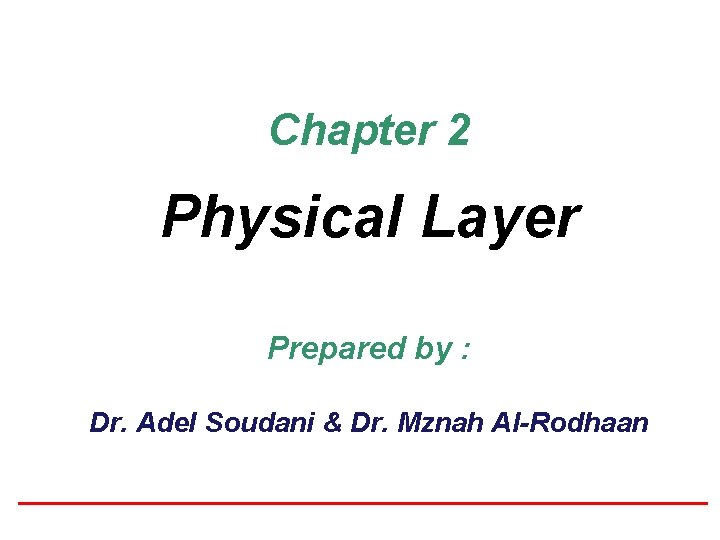 Chapter 2

Physical Layer

Prepared by :

Dr. Adel Soudani & Dr. Mznah Al-Rodhaan